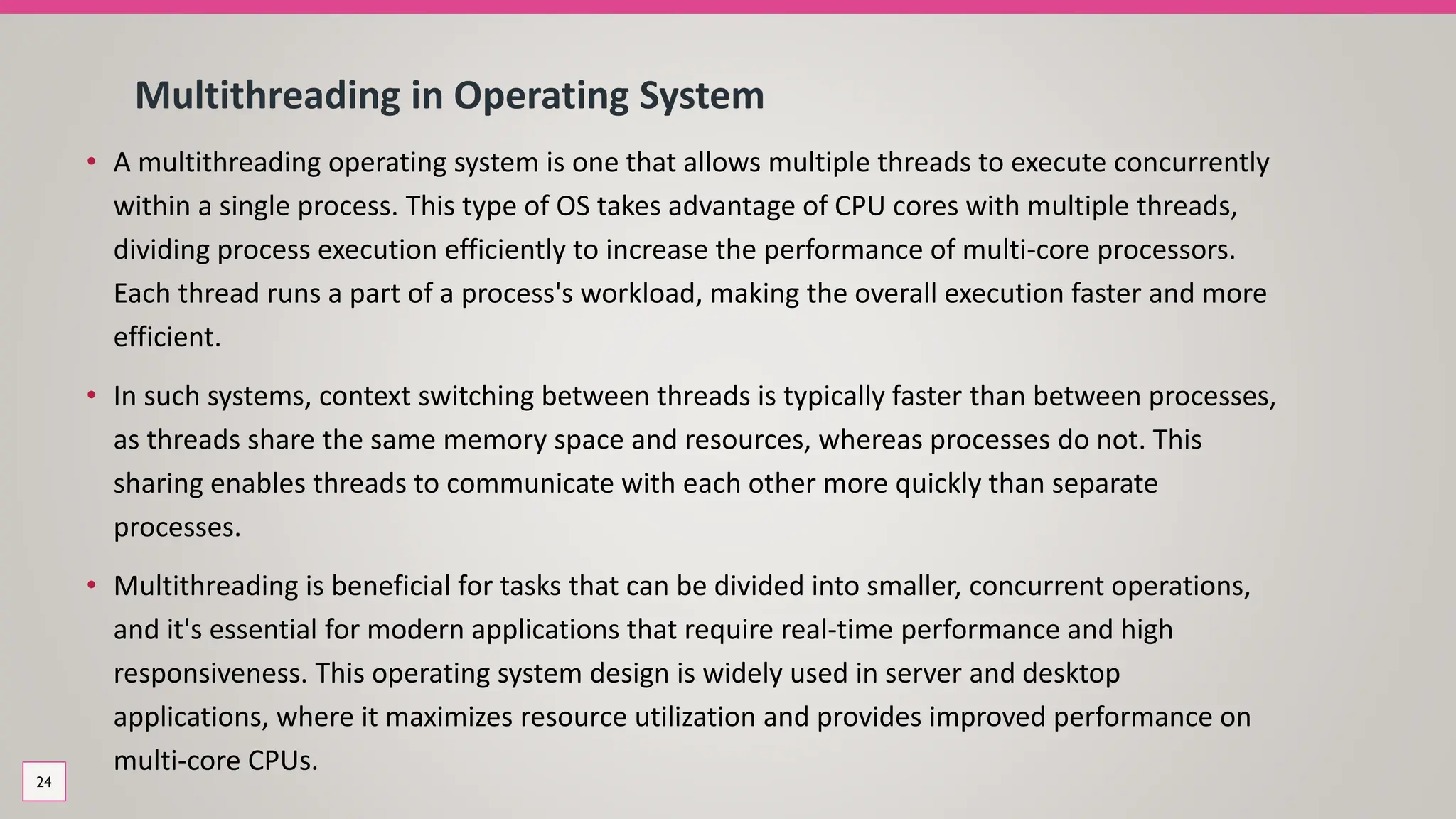 Multithreading in Operating System

• A multithreading operating system is one that allows multiple threads to execute concurrently within a single process. This type of OS takes advantage of CPU cores with multiple threads, dividing process execution efficiently to increase the performance of multi-core processors. Each thread runs a part of a process's workload, making the overall execution faster and more efficient.

• In such systems, context switching between threads is typically faster than between processes, as threads share the same memory space and resources, whereas processes do not. This sharing enables threads to communicate with each other more quickly than separate processes.

• Multithreading is beneficial for tasks that can be divided into smaller, concurrent operations, and it's essential for modern applications that require real-time performance and high responsiveness. This operating system design is widely used in server and desktop applications, where it maximizes resource utilization and provides improved performance on multi-core CPUs.

24